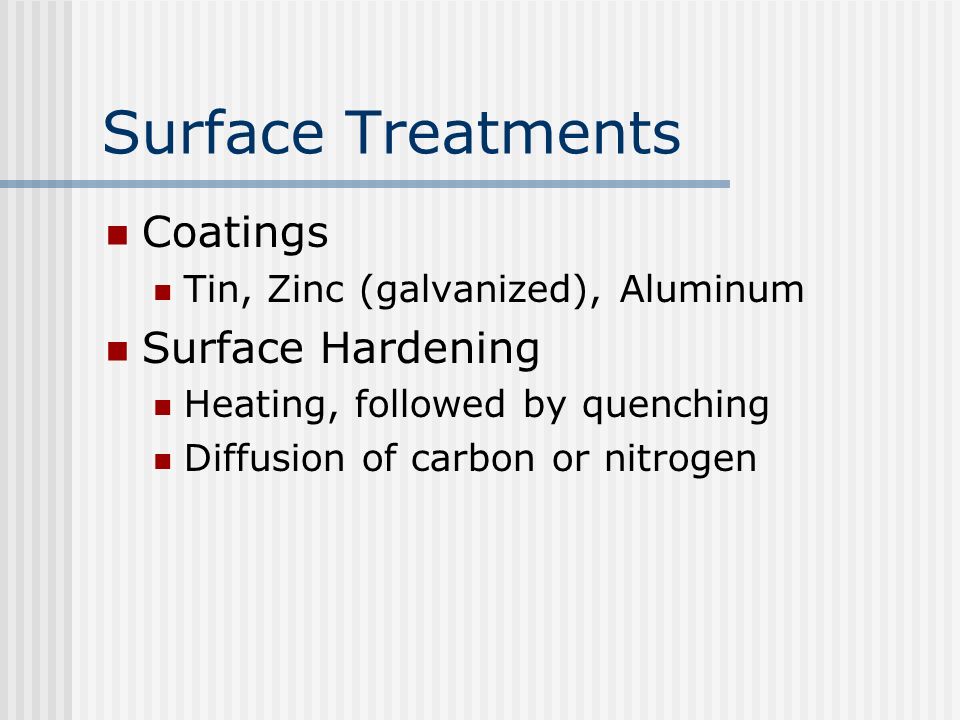 Surface Treatments

- Coatings
  - Tin, Zinc (galvanized), Aluminum
- Surface Hardening
  - Heating, followed by quenching
  - Diffusion of carbon or nitrogen